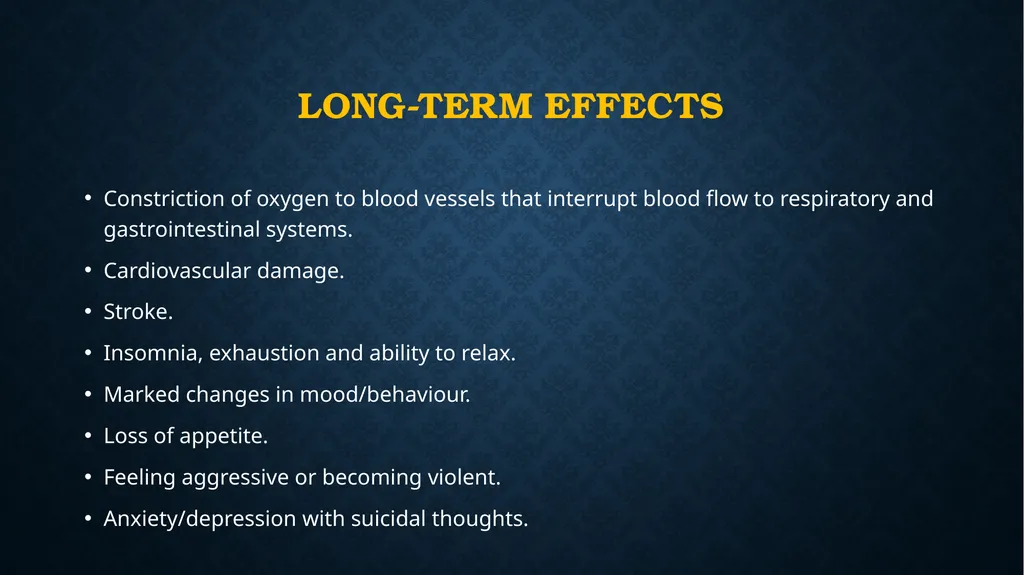 LONG-TERM EFFECTS

• Constriction of oxygen to blood vessels that interrupt blood flow to respiratory and gastrointestinal systems.

• Cardiovascular damage.

• Stroke.

• Insomnia, exhaustion and ability to relax.

• Marked changes in mood/behaviour.

• Loss of appetite.

• Feeling aggressive or becoming violent.

• Anxiety/depression with suicidal thoughts.